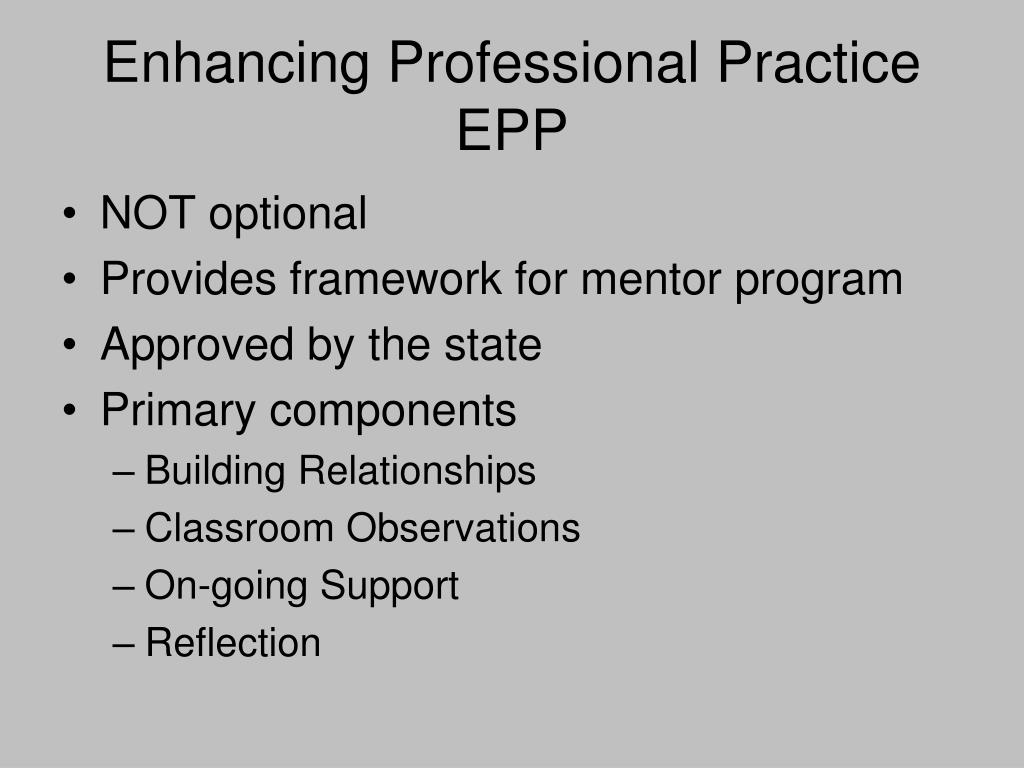 Enhancing Professional Practice EPP

• NOT optional
• Provides framework for mentor program
• Approved by the state
• Primary components
– Building Relationships
– Classroom Observations
– On-going Support
– Reflection